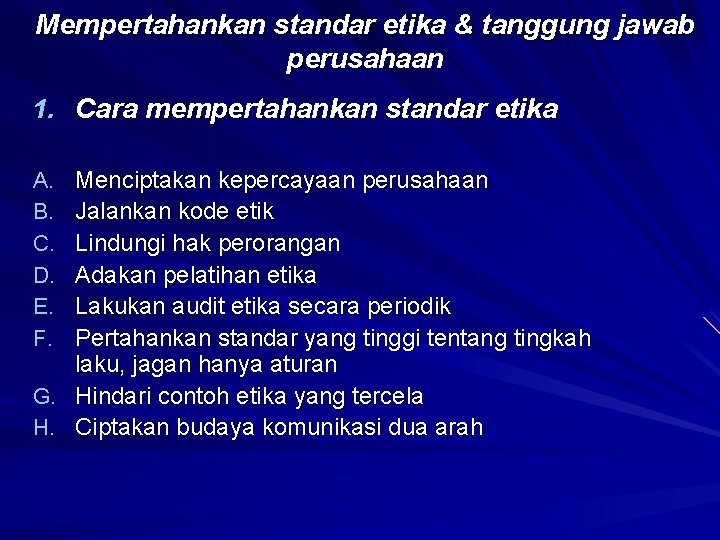 Mempertahankan standar etika & tanggung jawab perusahaan

1. Cara mempertahankan standar etika

A. Menciptakan kepercayaan perusahaan
B. Jalankan kode etik
C. Lindungi hak perorangan
D. Adakan pelatihan etika
E. Lakukan audit etika secara periodik
F. Pertahankan standar yang tinggi tentang tingkah laku, jagan hanya aturan
G. Hindari contoh etika yang tercela
H. Ciptakan budaya komunikasi dua arah